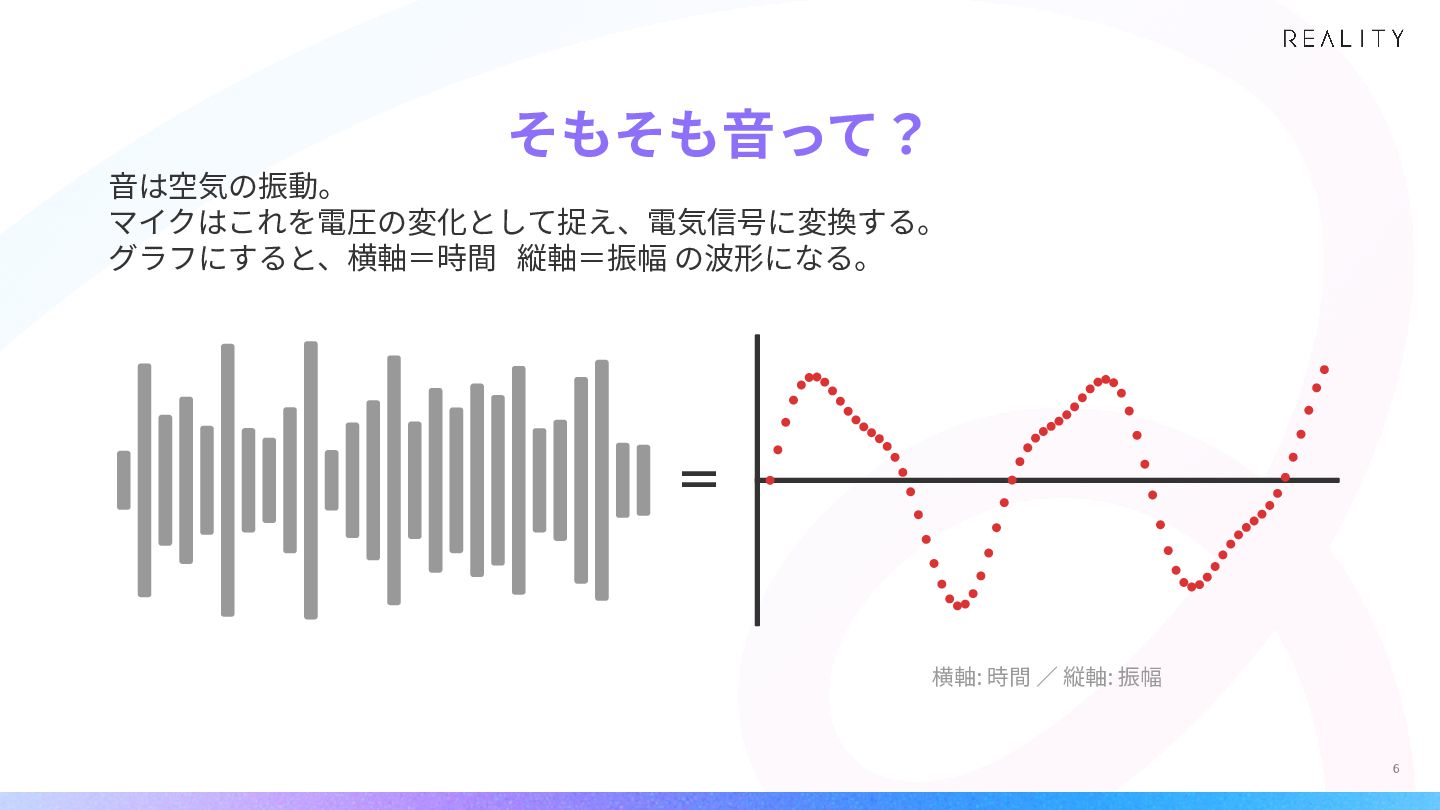 REALITY

そもそも音って？

音は空気の振動。
マイクはこれを電圧の変化として捉え、電気信号に変換する。
グラフにすると、横軸＝時間 縦軸＝振幅 の波形になる。

=

横軸: 時間 ／ 縦軸: 振幅

6